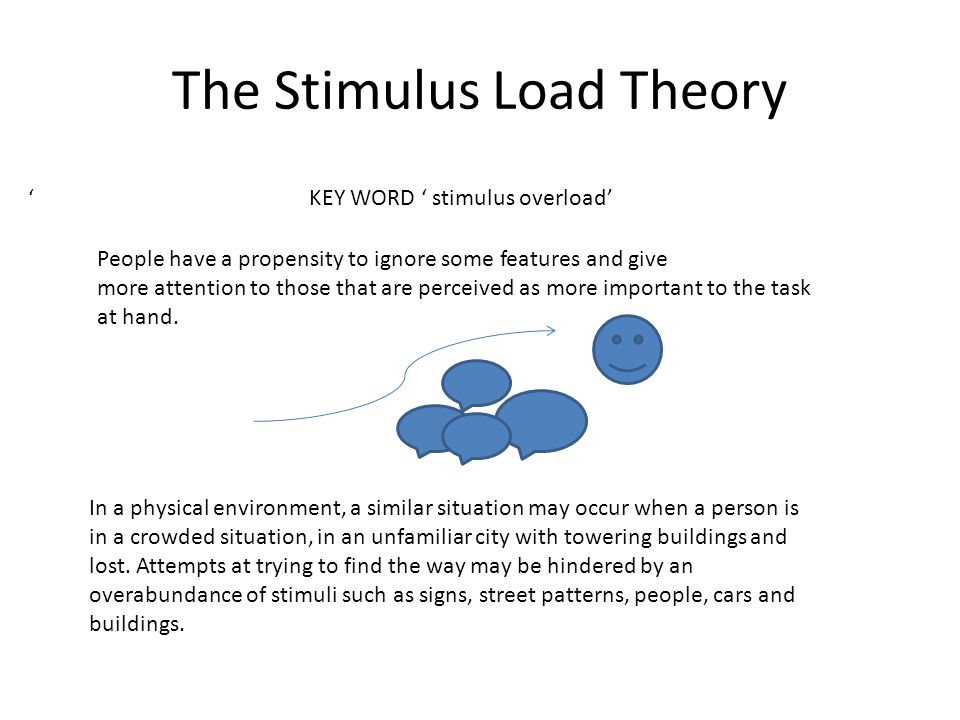 The Stimulus Load Theory

‘

KEY WORD ‘ stimulus overload’

People have a propensity to ignore some features and give more attention to those that are perceived as more important to the task at hand.

In a physical environment, a similar situation may occur when a person is in a crowded situation, in an unfamiliar city with towering buildings and lost. Attempts at trying to find the way may be hindered by an overabundance of stimuli such as signs, street patterns, people, cars and buildings.